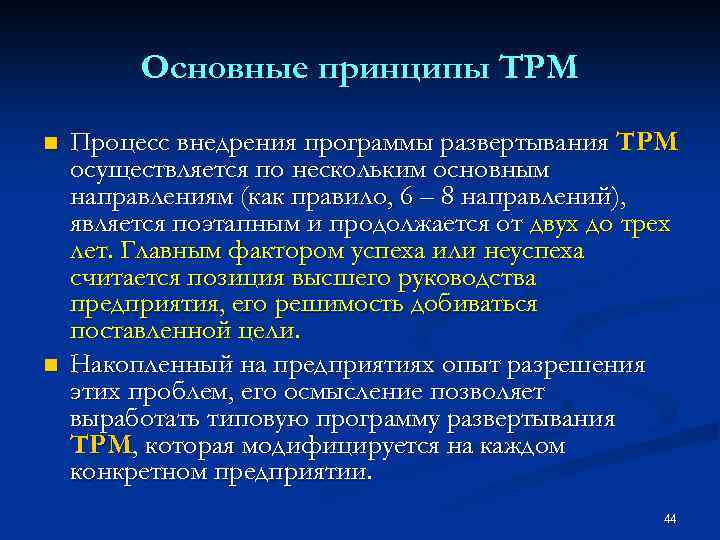 Основные принципы ТРМ

Процесс внедрения программы развертывания ТРМ осуществляется по нескольким основным направлениям (как правило, 6 – 8 направлений), является поэтапным и продолжается от двух до трех лет. Главным фактором успеха или неуспеха считается позиция высшего руководства предприятия, его решимость добиваться поставленной цели.

Накопленный на предприятиях опыт разрешения этих проблем, его осмысление позволяет выработать типовую программу развертывания ТРМ, которая модифицируется на каждом конкретном предприятии.

44